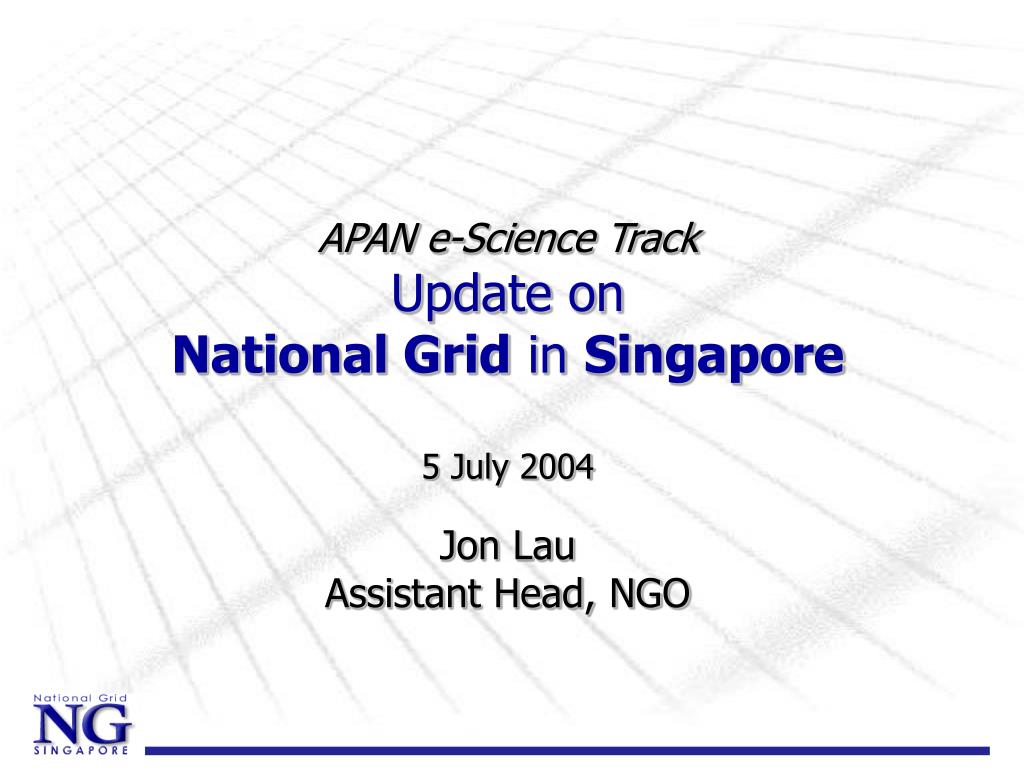 APAN e-Science Track
Update on
National Grid in Singapore

5 July 2004

Jon Lau
Assistant Head, NGO

National Grid
NG
SINGAPORE